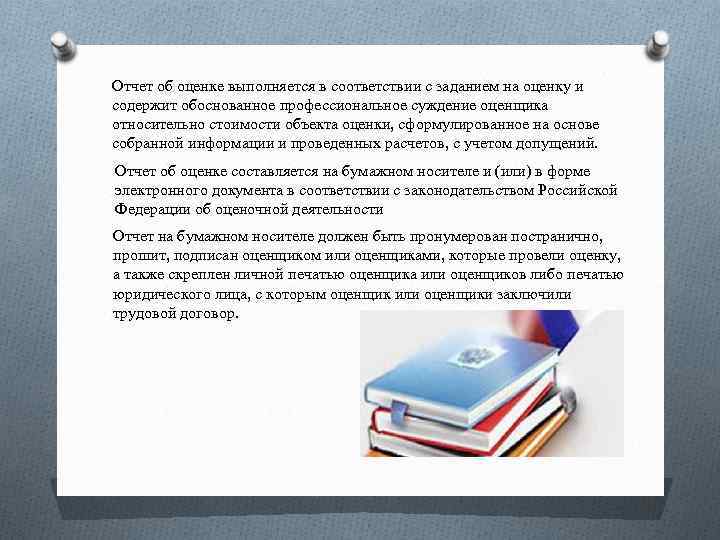 Отчет об оценке выполняется в соответствии с заданием на оценку и содержит обоснованное профессиональное суждение оценщика относительно стоимости объекта оценки, сформулированное на основе собранной информации и проведенных расчетов, с учетом допущений.

Отчет об оценке составляется на бумажном носителе и (или) в форме электронного документа в соответствии с законодательством Российской Федерации об оценочной деятельности

Отчет на бумажном носителе должен быть пронумерован постранично, прошит, подписан оценщиком или оценщиками, которые провели оценку, а также скреплен личной печатью оценщика или оценщиков либо печатью юридического лица, с которым оценщик или оценщики заключили трудовой договор.